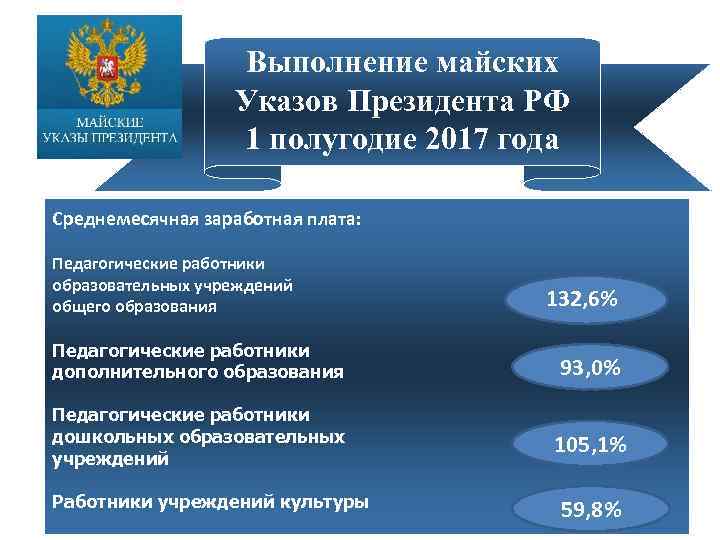 МАЙСКИЕ УКАЗЫ ПРЕЗИДЕНТА

Выполнение майских Указов Президента РФ 1 полугодие 2017 года

Среднемесячная заработная плата:

Педагогические работники образовательных учреждений общего образования
132,6%

Педагогические работники дополнительного образования
93,0%

Педагогические работники дошкольных образовательных учреждений
105,1%

Работники учреждений культуры
59,8%